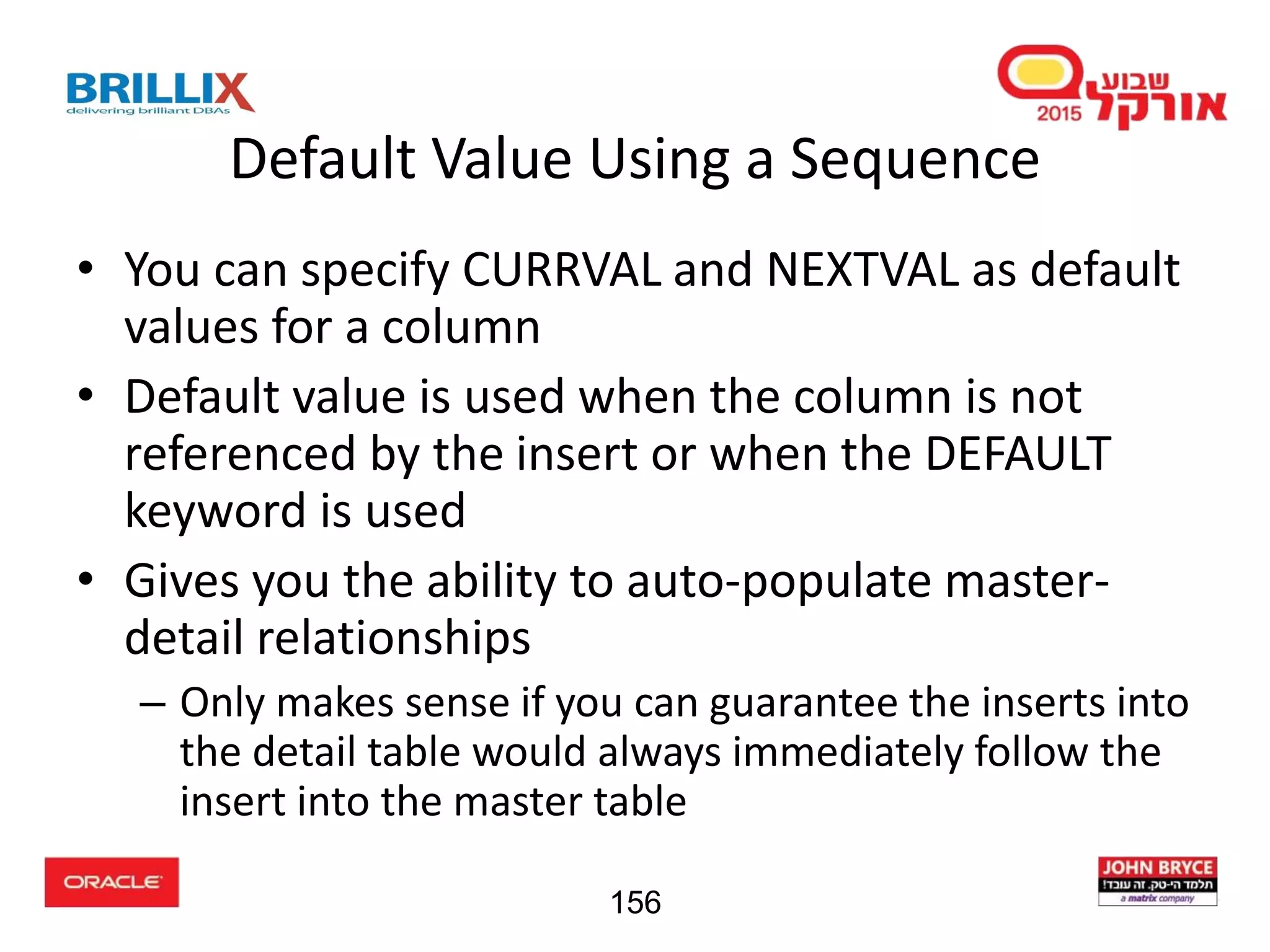 BRILLIX
delivering brilliant DBAs

שבוע אורקל 2015

Default Value Using a Sequence

• You can specify CURRVAL and NEXTVAL as default values for a column

• Default value is used when the column is not referenced by the insert or when the DEFAULT keyword is used

• Gives you the ability to auto-populate master-detail relationships
– Only makes sense if you can guarantee the inserts into the detail table would always immediately follow the insert into the master table

ORACLE

156

JOHN BRYCE
תלמד הי-טק. זה עובד!
a matrix company